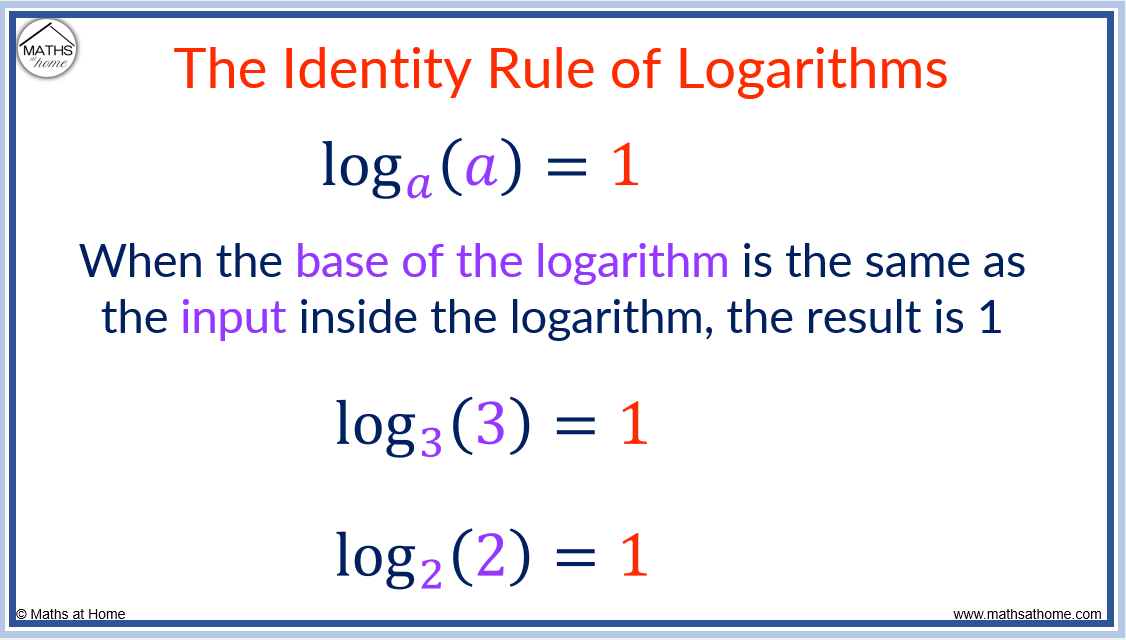 MATHS at home

The Identity Rule of Logarithms

$\log_a(a) = 1$

When the base of the logarithm is the same as the input inside the logarithm, the result is 1

$\log_3(3) = 1$

$\log_2(2) = 1$

© Maths at Home

www.mathsathome.com